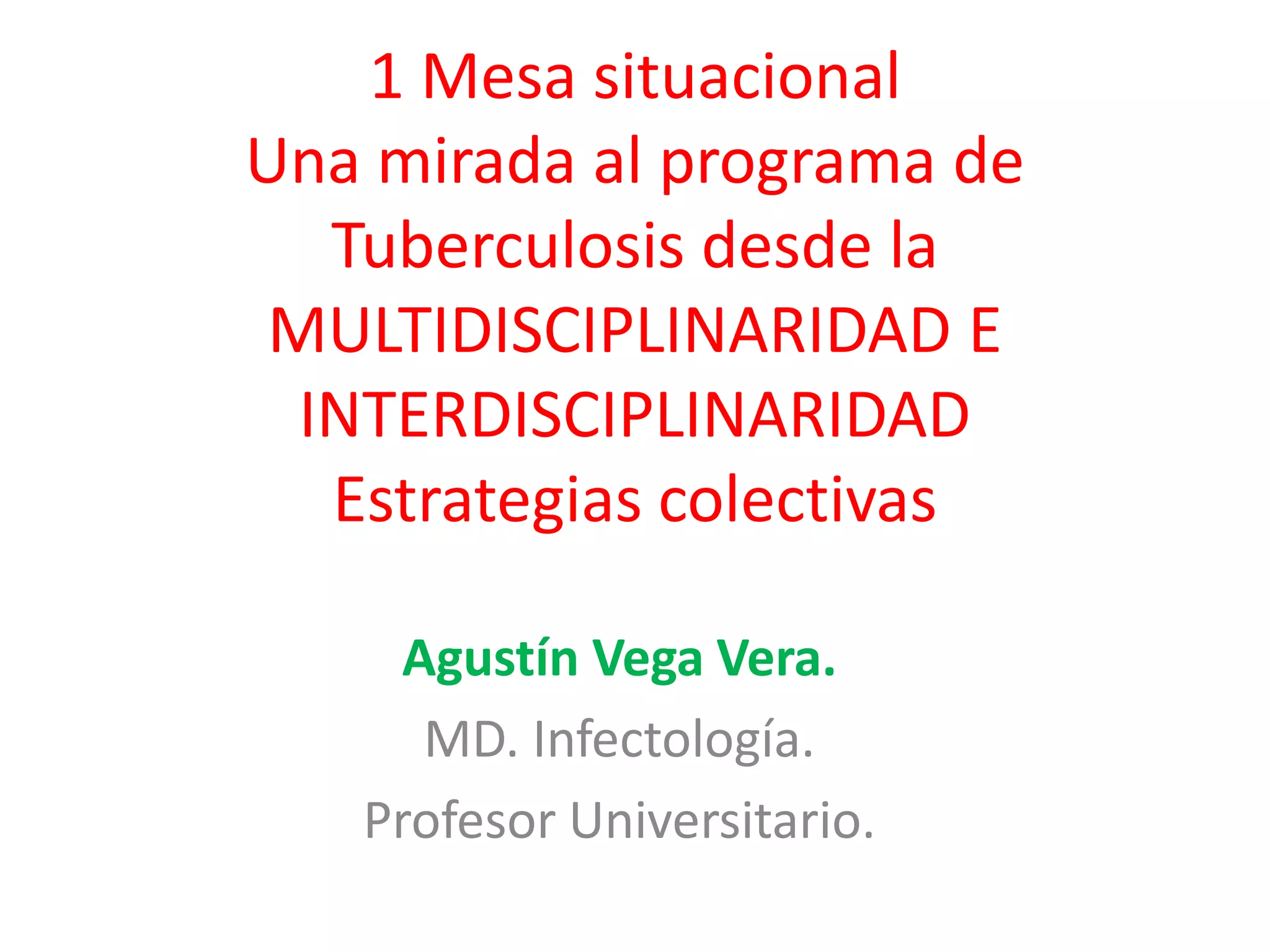 1 Mesa situacional
Una mirada al programa de Tuberculosis desde la MULTIDISCIPLINARIDAD E INTERDISCIPLINARIDAD
Estrategias colectivas

Agustín Vega Vera.

MD. Infectología.

Profesor Universitario.